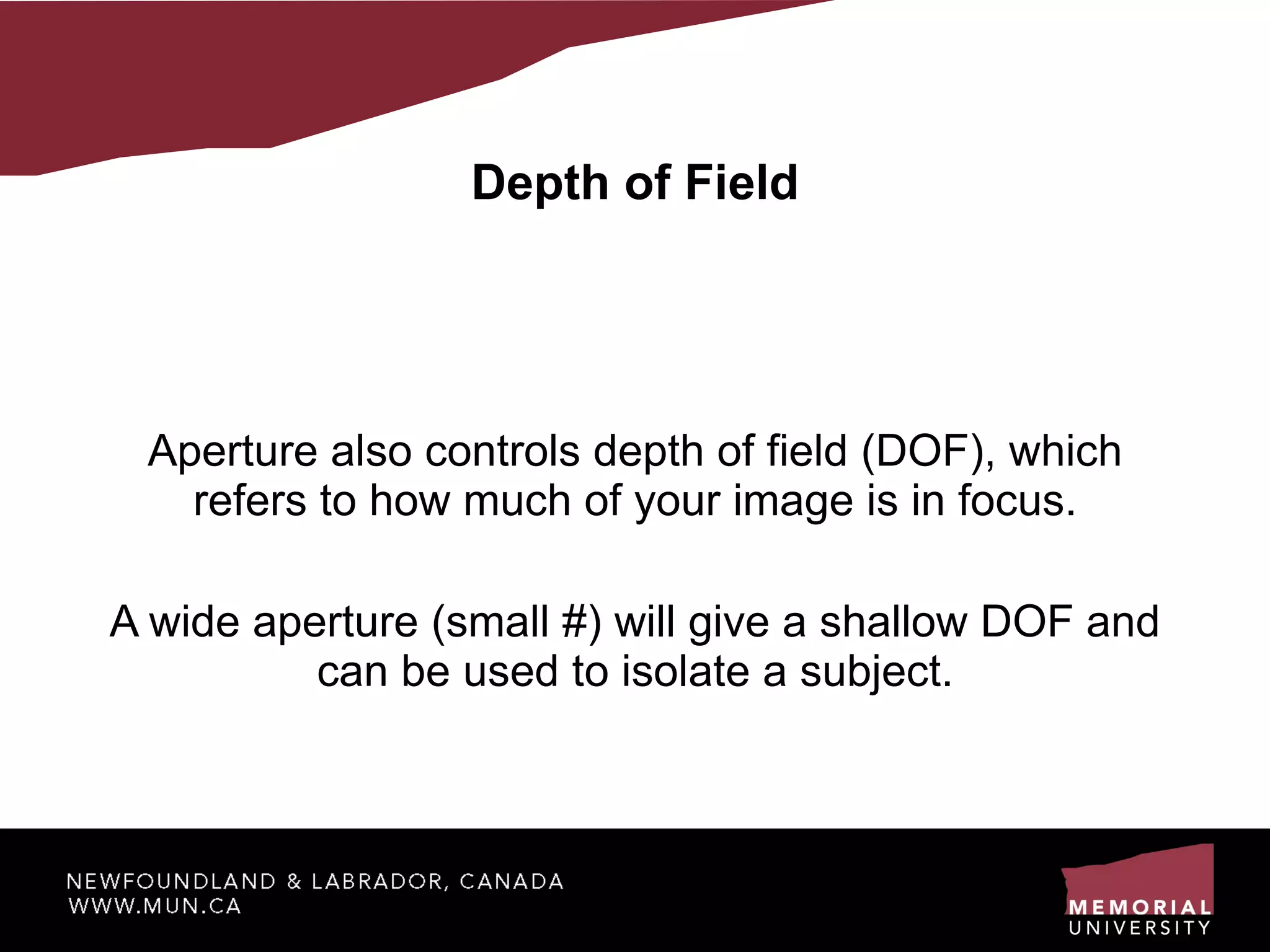 Depth of Field

Aperture also controls depth of field (DOF), which refers to how much of your image is in focus.

A wide aperture (small #) will give a shallow DOF and can be used to isolate a subject.

NEWFOUNDLAND & LABRADOR, CANADA
WWW.MUN.CA

MEMORIAL
UNIVERSITY